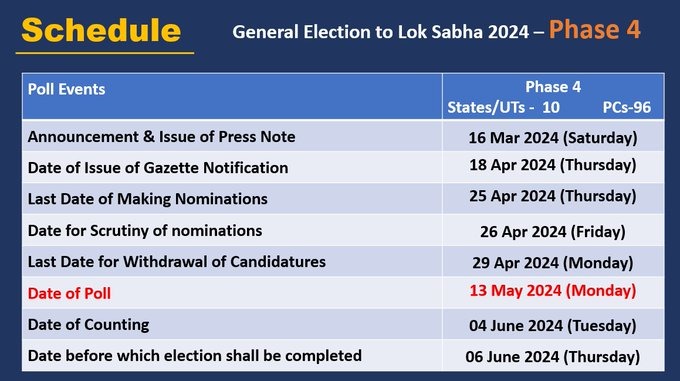 Schedule

General Election to Lok Sabha 2024 – Phase 4

| Poll Events | Phase 4 States/UTs - 10 PCs-96 |
|---|---|
| Announcement & Issue of Press Note | 16 Mar 2024 (Saturday) |
| Date of Issue of Gazette Notification | 18 Apr 2024 (Thursday) |
| Last Date of Making Nominations | 25 Apr 2024 (Thursday) |
| Date for Scrutiny of nominations | 26 Apr 2024 (Friday) |
| Last Date for Withdrawal of Candidatures | 29 Apr 2024 (Monday) |
| Date of Poll | 13 May 2024 (Monday) |
| Date of Counting | 04 June 2024 (Tuesday) |
| Date before which election shall be completed | 06 June 2024 (Thursday) |